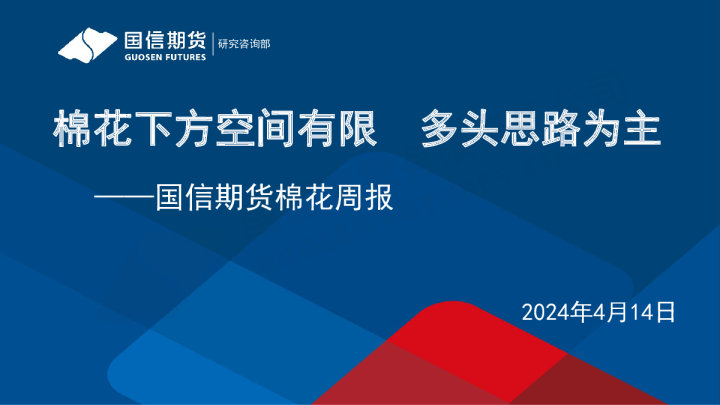 国信期货
GUOSEN FUTURES
研究咨询部

棉花下方空间有限　多头思路为主

——国信期货棉花周报

2024年4月14日